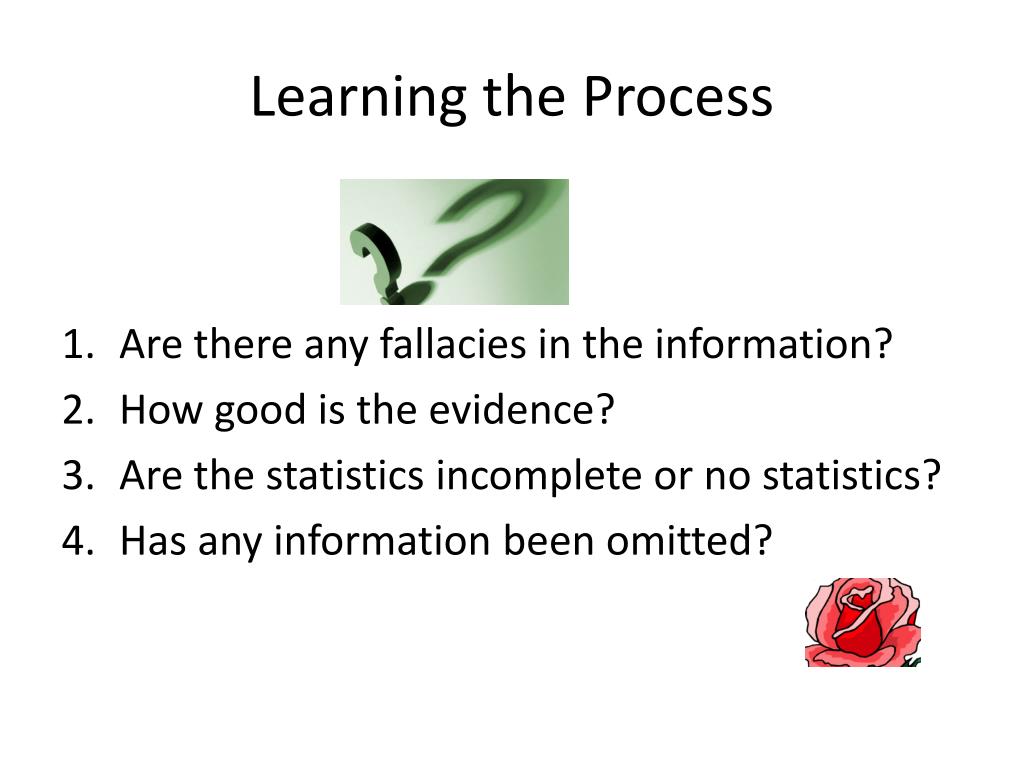 Learning the Process

1. Are there any fallacies in the information?
2. How good is the evidence?
3. Are the statistics incomplete or no statistics?
4. Has any information been omitted?